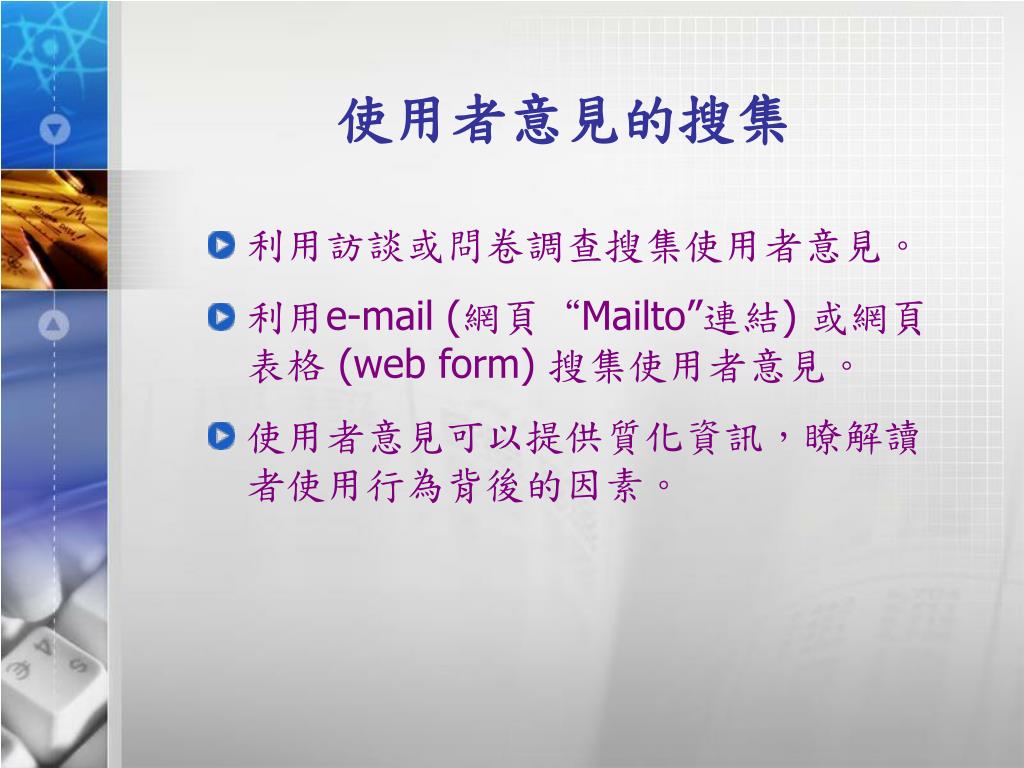 使用者意見的搜集

利用訪談或問卷調查搜集使用者意見。

利用e-mail (網頁 “Mailto”連結) 或網頁表格 (web form) 搜集使用者意見。

使用者意見可以提供質化資訊，瞭解讀者使用行為背後的因素。